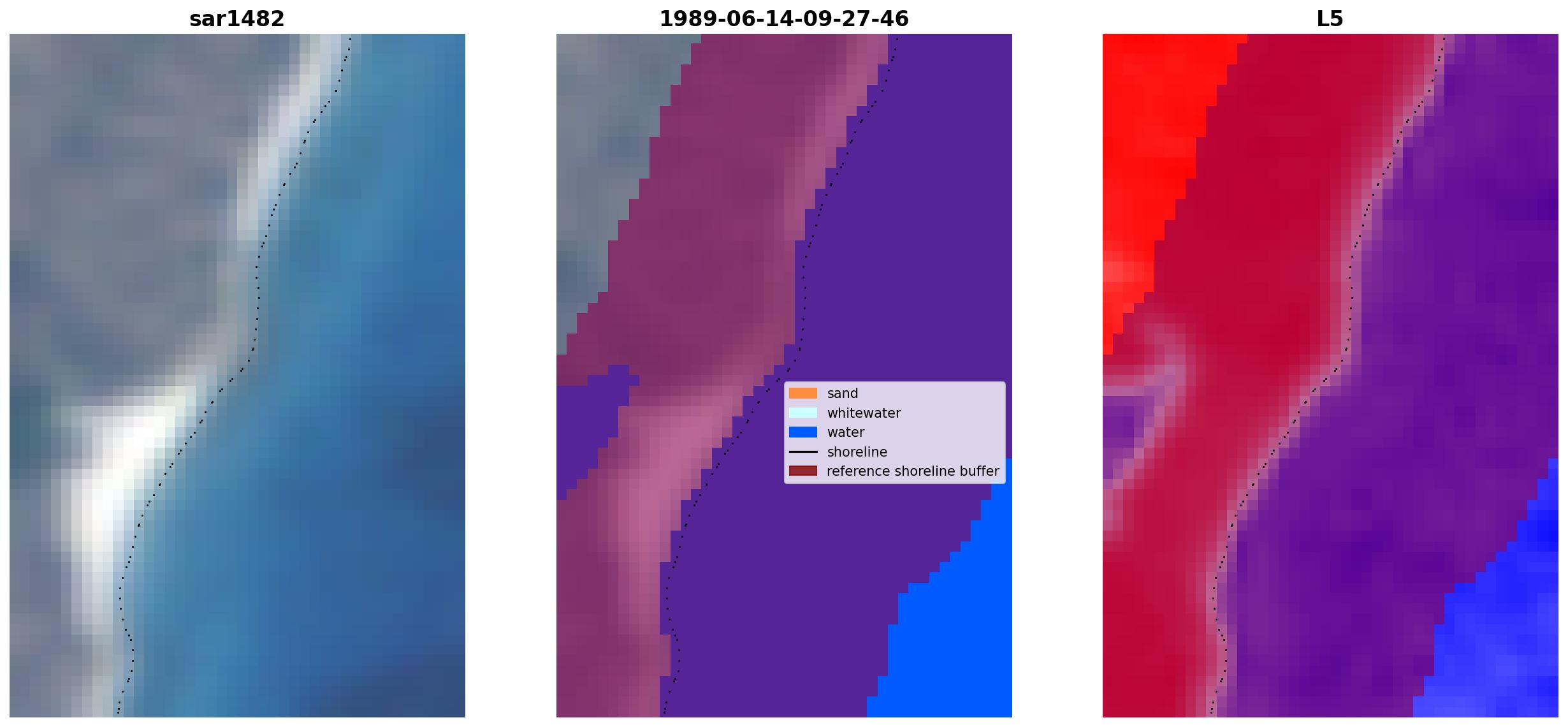 sar1482

1989-06-14-09-27-46

sand
whitewater
water
shoreline
reference shoreline buffer

L5